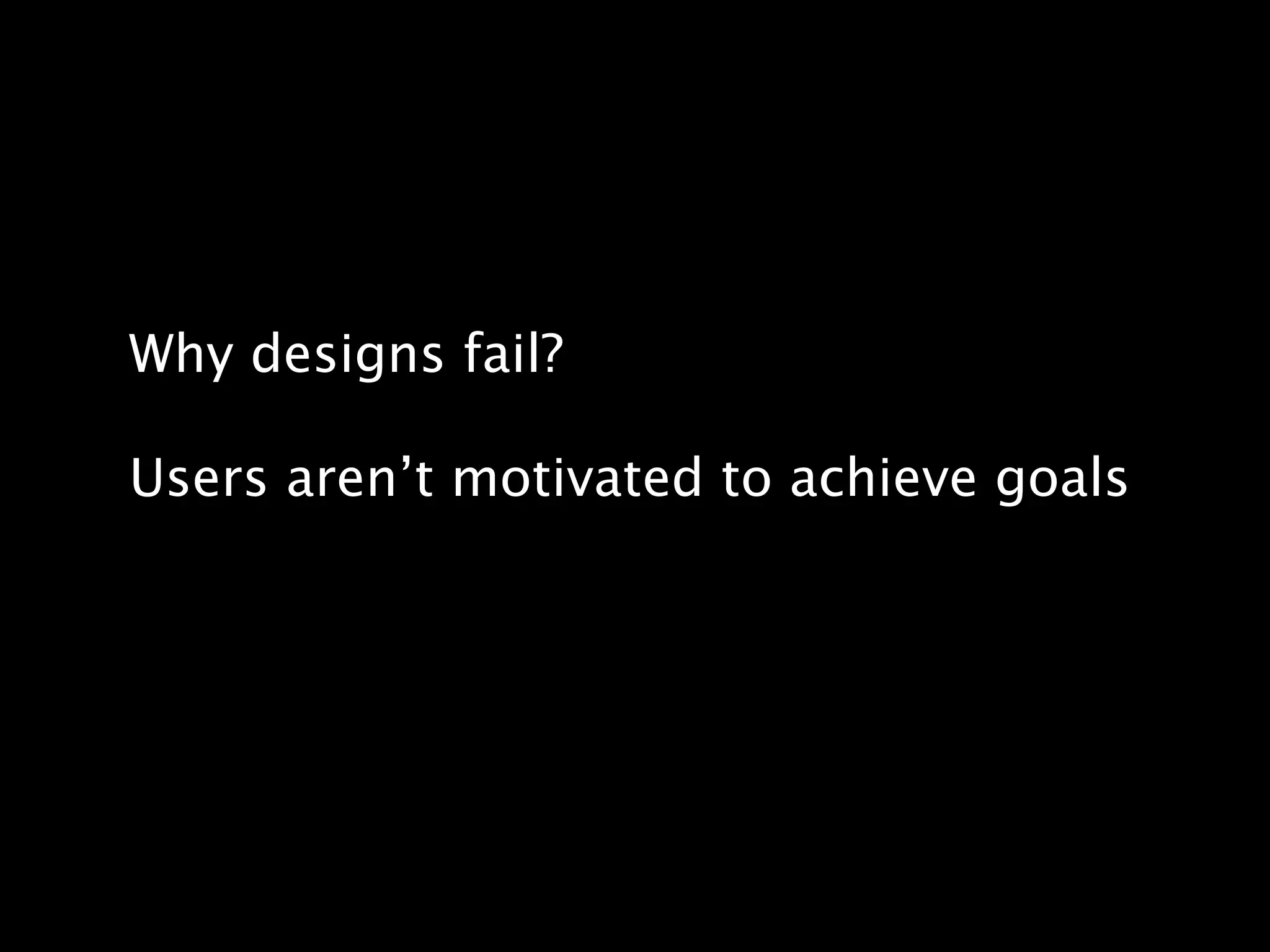 Why designs fail?

Users aren’t motivated to achieve goals